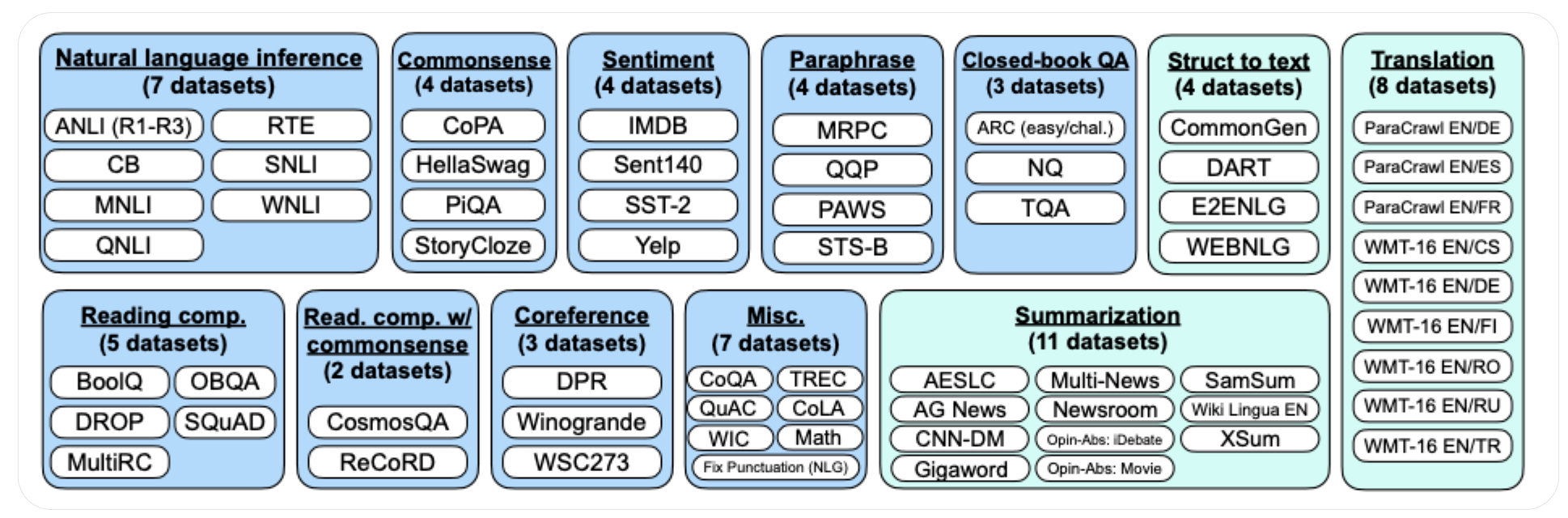 Natural language inference
(7 datasets)
ANLI (R1-R3)
RTE
CB
SNLI
MNLI
WNLI
QNLI

Commonsense
(4 datasets)
CoPA
HellaSwag
PiQA
StoryCloze

Sentiment
(4 datasets)
IMDB
Sent140
SST-2
Yelp

Paraphrase
(4 datasets)
MRPC
QQP
PAWS
STS-B

Closed-book QA
(3 datasets)
ARC (easy/chal.)
NQ
TQA

Struct to text
(4 datasets)
CommonGen
DART
E2ENLG
WEBNLG

Translation
(8 datasets)
ParaCrawl EN/DE
ParaCrawl EN/ES
ParaCrawl EN/FR
WMT-16 EN/CS
WMT-16 EN/DE
WMT-16 EN/FI
WMT-16 EN/RO
WMT-16 EN/RU
WMT-16 EN/TR

Reading comp.
(5 datasets)
BoolQ
OBQA
DROP
SQuAD
MultiRC

Read. comp. w/ commonsense
(2 datasets)
CosmosQA
ReCoRD

Coreference
(3 datasets)
DPR
Winogrande
WSC273

Misc.
(7 datasets)
CoQA
TREC
QuAC
CoLA
WIC
Math
Fix Punctuation (NLG)

Summarization
(11 datasets)
AESLC
Multi-News
SamSum
AG News
Newsroom
Wiki Lingua EN
CNN-DM
Opin-Abs: iDebate
XSum
Gigaword
Opin-Abs: Movie